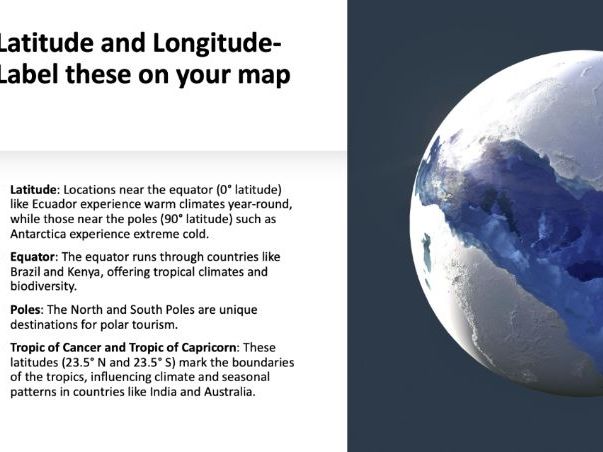 Latitude and Longitude-
Label these on your map

Latitude: Locations near the equator (0° latitude) like Ecuador experience warm climates year-round, while those near the poles (90° latitude) such as Antarctica experience extreme cold.

Equator: The equator runs through countries like Brazil and Kenya, offering tropical climates and biodiversity.

Poles: The North and South Poles are unique destinations for polar tourism.

Tropic of Cancer and Tropic of Capricorn: These latitudes (23.5° N and 23.5° S) mark the boundaries of the tropics, influencing climate and seasonal patterns in countries like India and Australia.